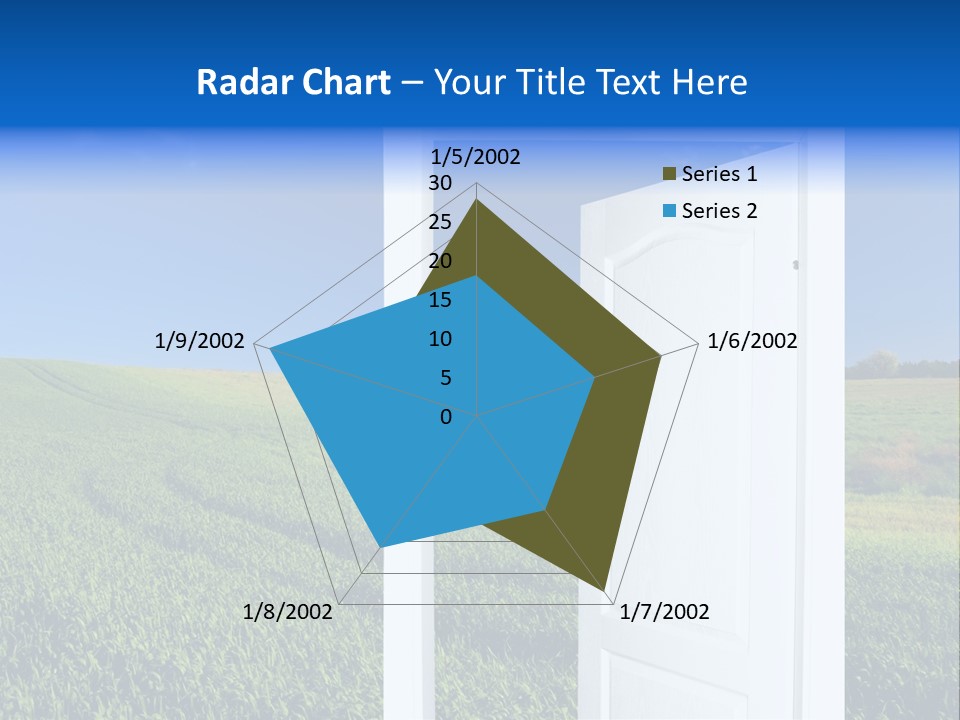 Radar Chart – Your Title Text Here

1/5/2002
30
25
20
15
10
5
0
1/6/2002
1/7/2002
1/8/2002
1/9/2002

Series 1
Series 2